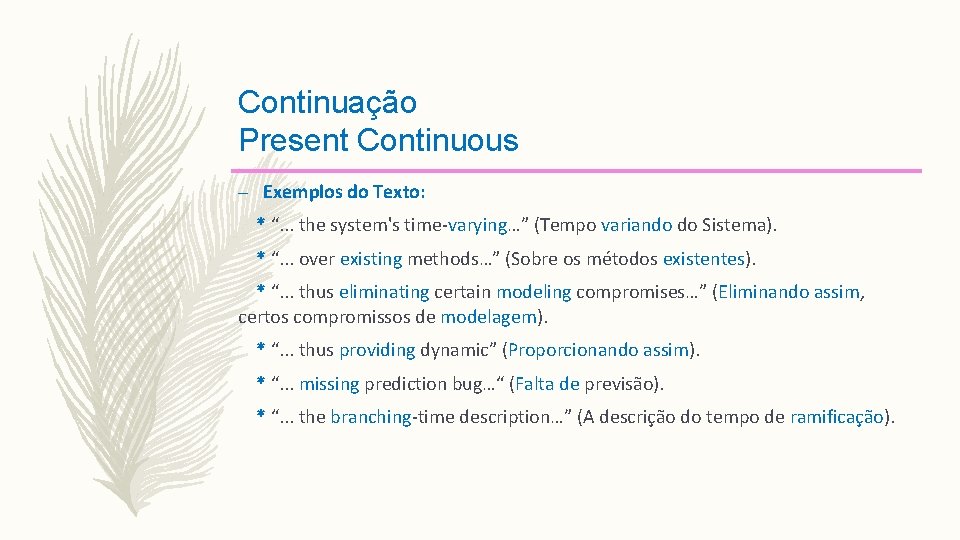 Continuação
Present Continuous

– Exemplos do Texto:

* “... the system's time-varying…” (Tempo variando do Sistema).

* “... over existing methods…” (Sobre os métodos existentes).

* “... thus eliminating certain modeling compromises…” (Eliminando assim, certos compromissos de modelagem).

* “... thus providing dynamic” (Proporcionando assim).

* “... missing prediction bug…“ (Falta de previsão).

* “... the branching-time description…” (A descrição do tempo de ramificação).